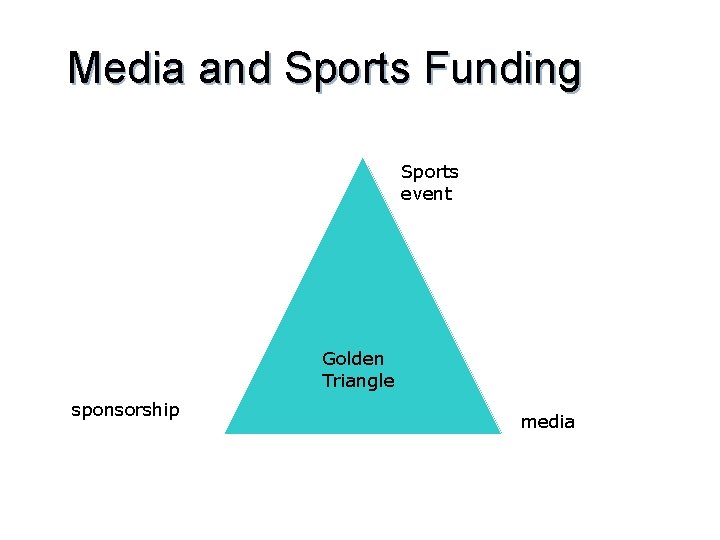 Media and Sports Funding

Sports event

Golden Triangle

sponsorship

media